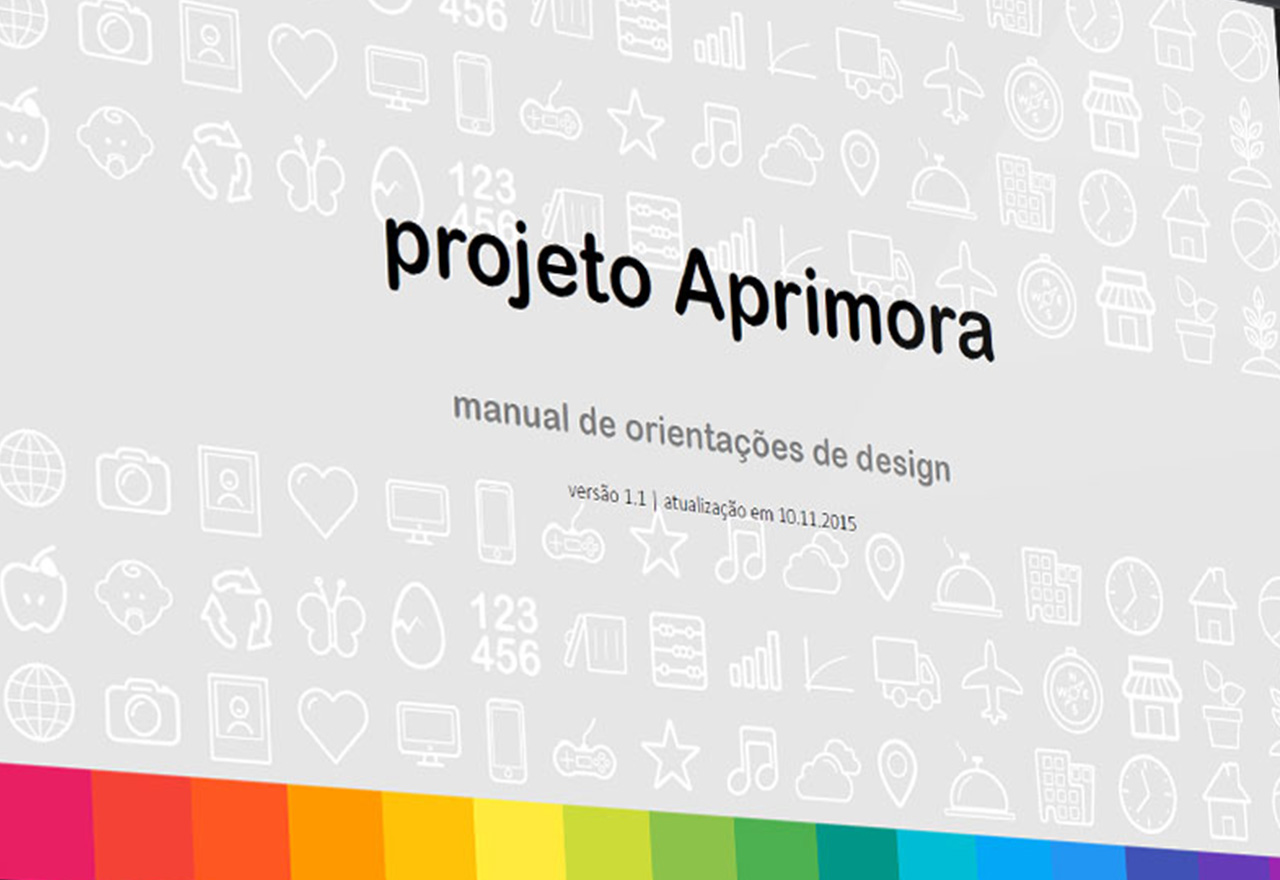 projeto Aprimora

manual de orientações de design

versão 1.1 | atualização em 10.11.2015